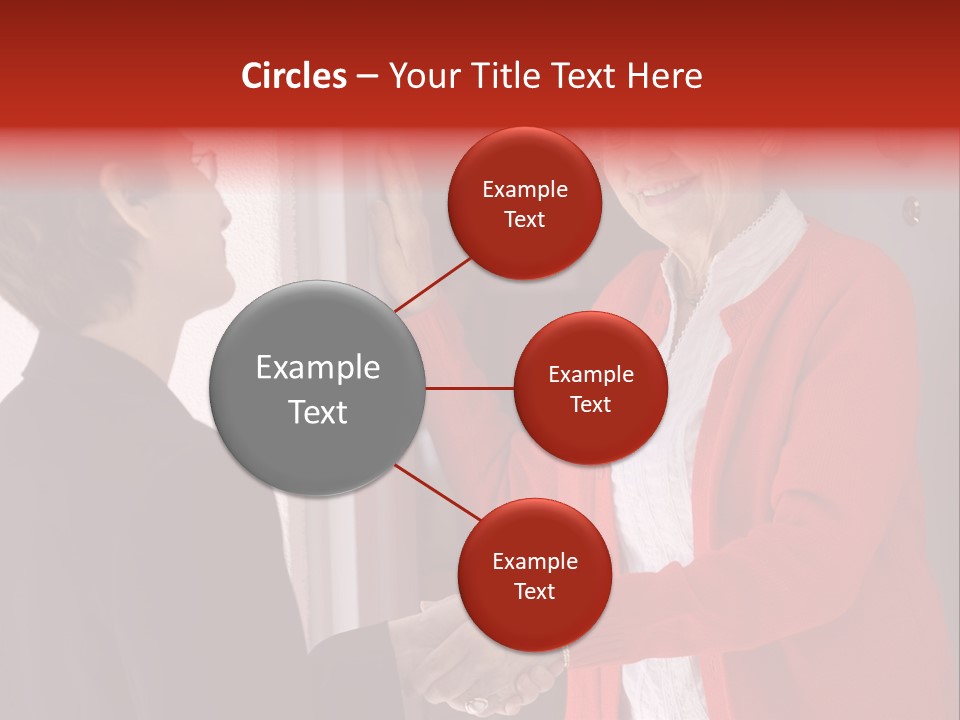 Circles – Your Title Text Here

Example Text

Example Text

Example Text

Example Text